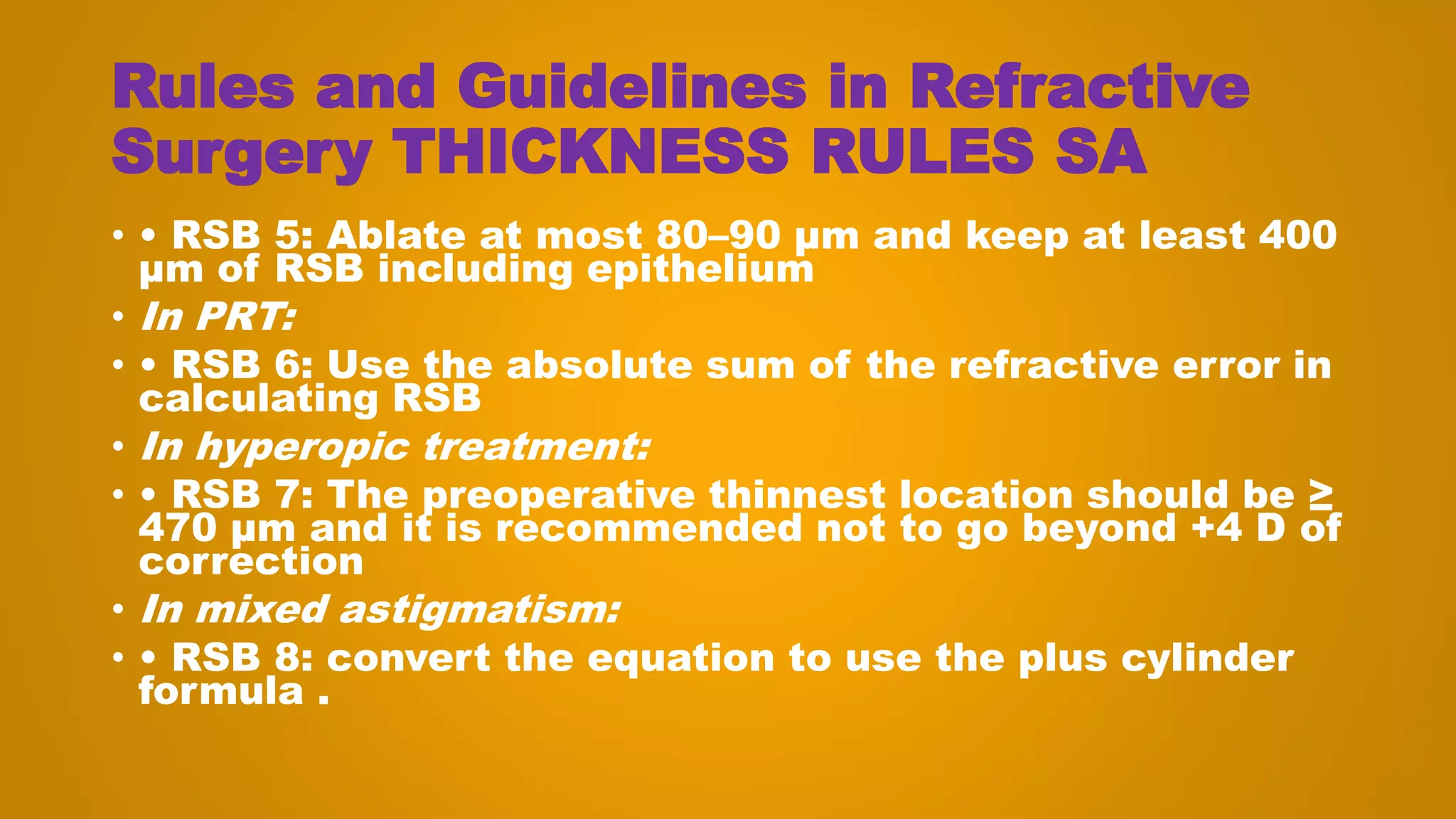 Rules and Guidelines in Refractive Surgery THICKNESS RULES SA

• • RSB 5: Ablate at most 80–90 µm and keep at least 400 µm of RSB including epithelium

• In PRT:

• • RSB 6: Use the absolute sum of the refractive error in calculating RSB

• In hyperopic treatment:

• • RSB 7: The preoperative thinnest location should be ≥ 470 µm and it is recommended not to go beyond +4 D of correction

• In mixed astigmatism:

• • RSB 8: convert the equation to use the plus cylinder formula .